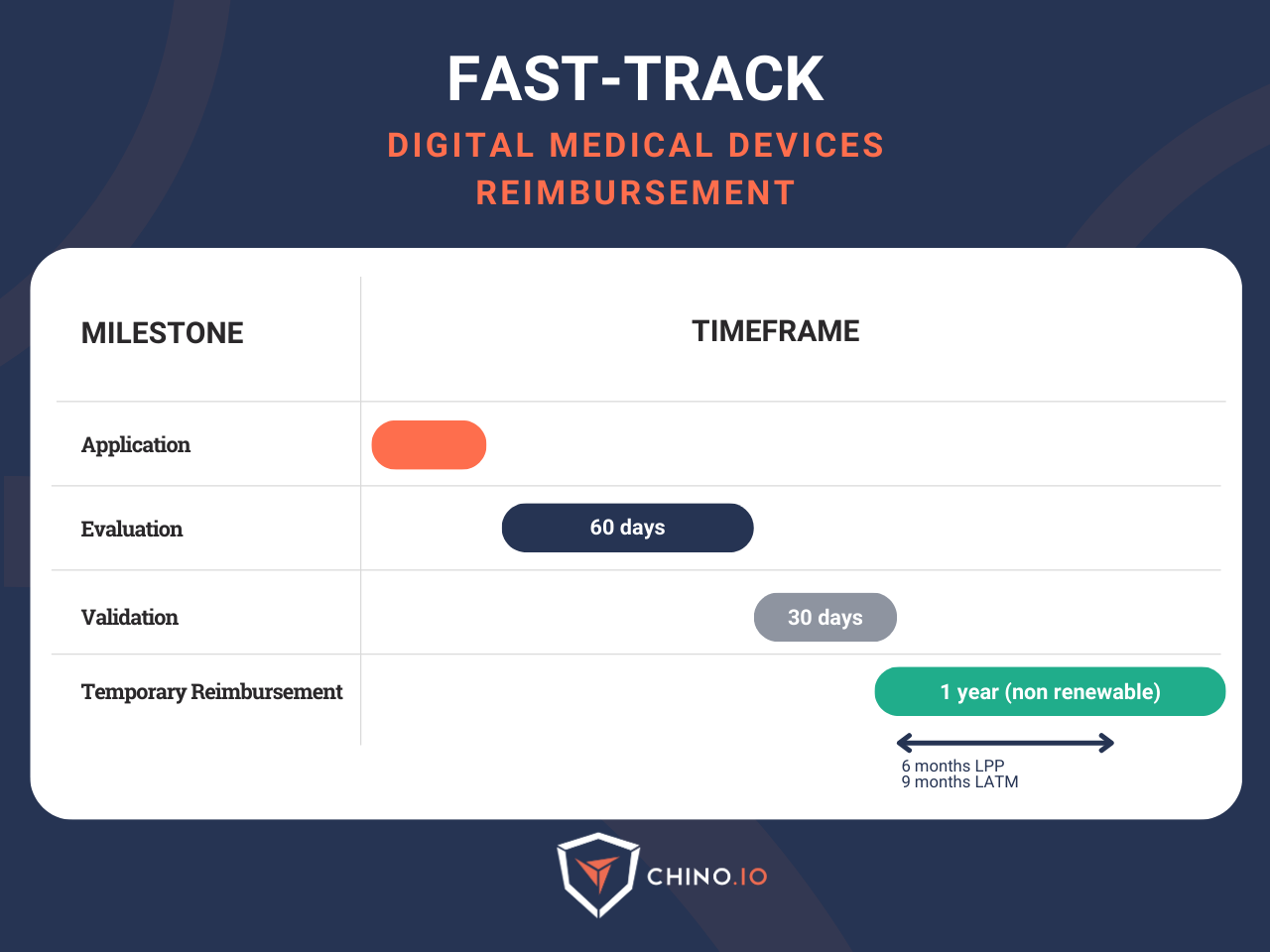 FAST-TRACK

DIGITAL MEDICAL DEVICES REIMBURSEMENT

| MILESTONE | TIMEFRAME |
|---|---|
| Application | |
| Evaluation | 60 days |
| Validation | 30 days |
| Temporary Reimbursement | 1 year (non renewable) |

6 months LPP
9 months LATM

CHINO.IO